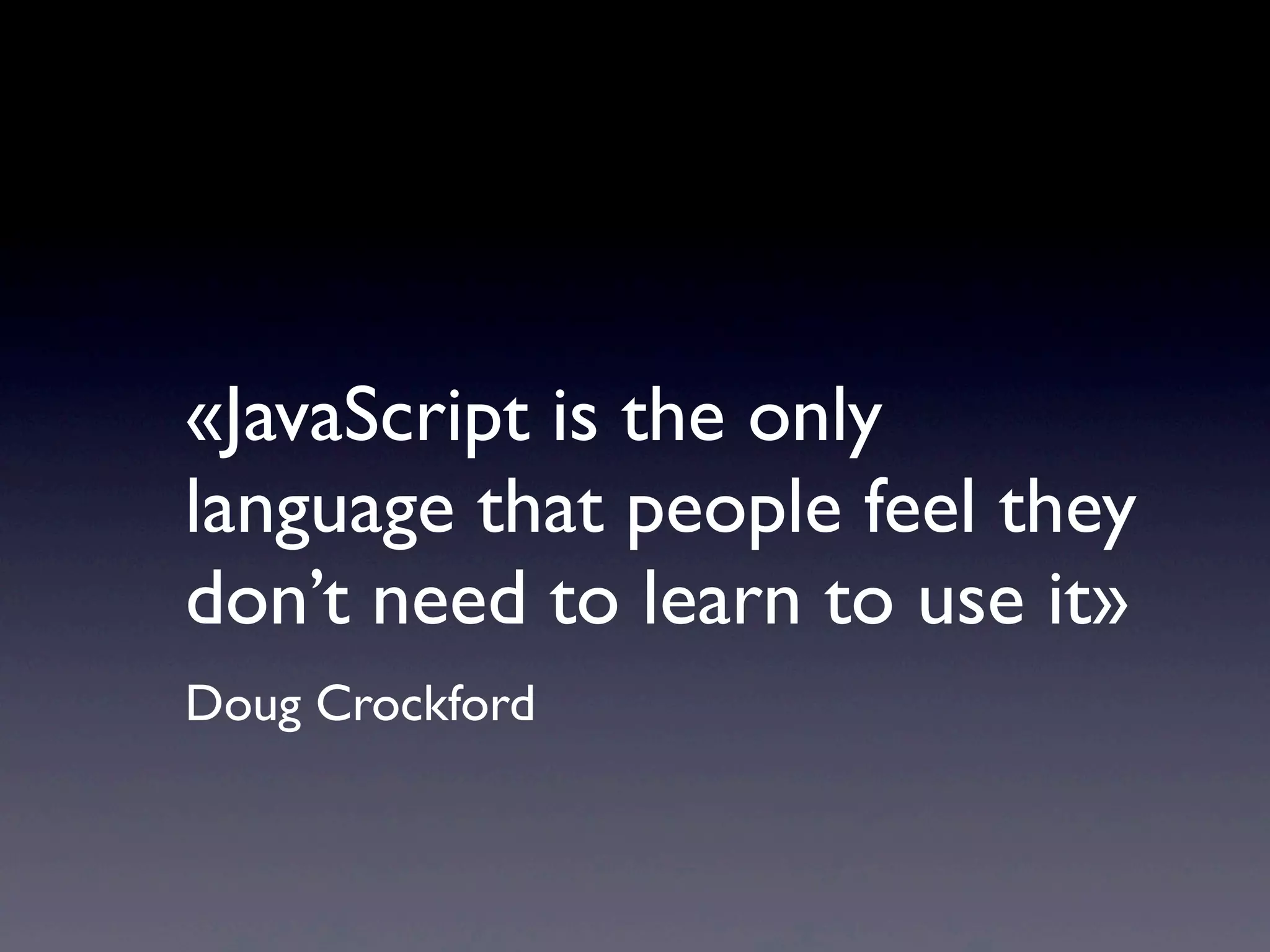 «JavaScript is the only language that people feel they don’t need to learn to use it»

Doug Crockford